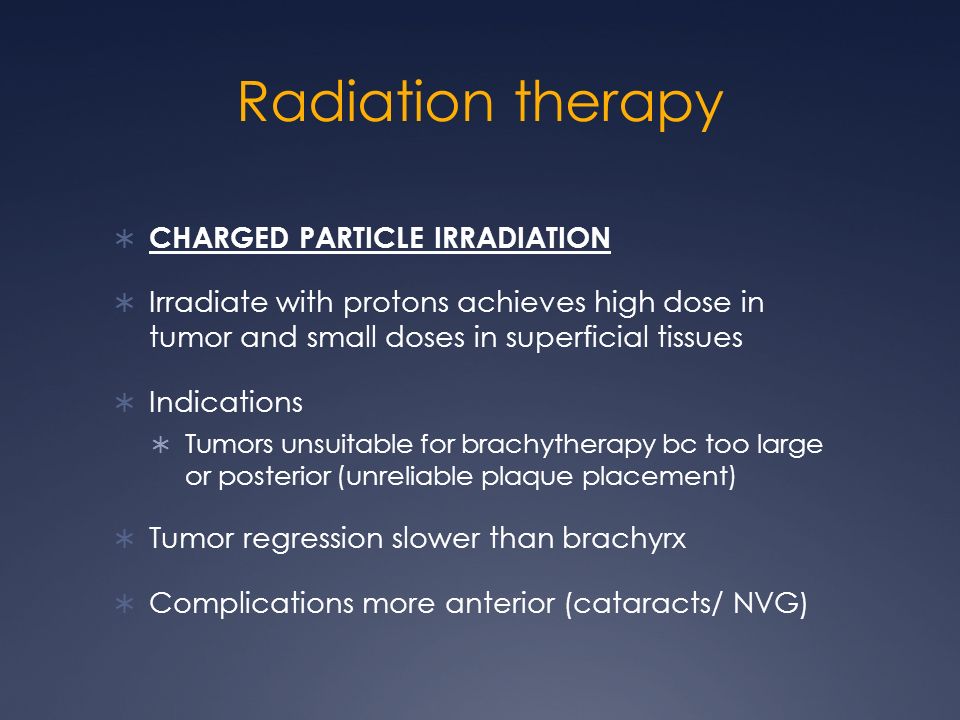 Radiation therapy

∗ CHARGED PARTICLE IRRADIATION

∗ Irradiate with protons achieves high dose in tumor and small doses in superficial tissues

∗ Indications
∗ Tumors unsuitable for brachytherapy bc too large or posterior (unreliable plaque placement)

∗ Tumor regression slower than brachyrx

∗ Complications more anterior (cataracts/ NVG)